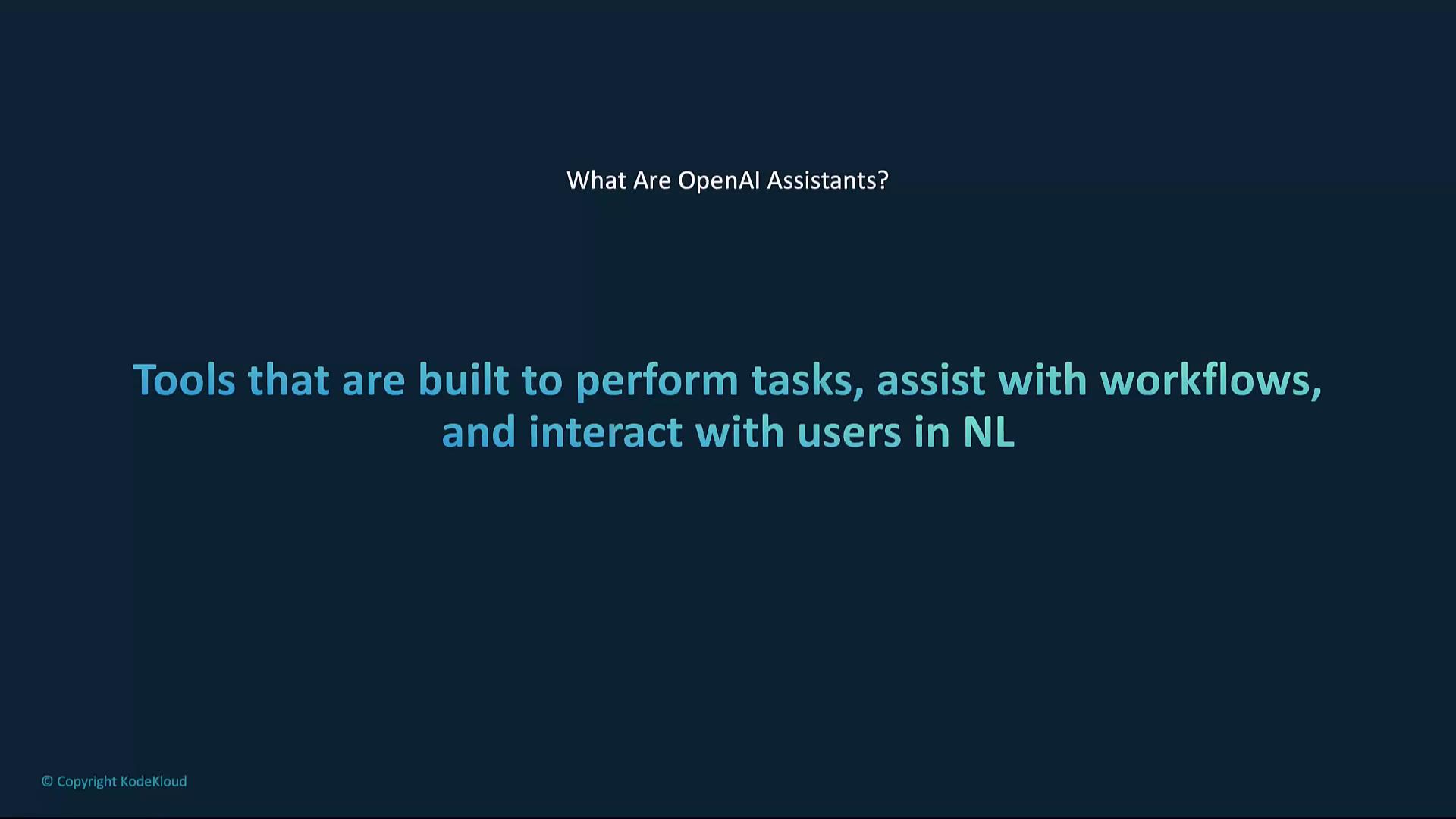 What Are OpenAI Assistants?

Tools that are built to perform tasks, assist with workflows, and interact with users in NL

© Copyright KodeKloud